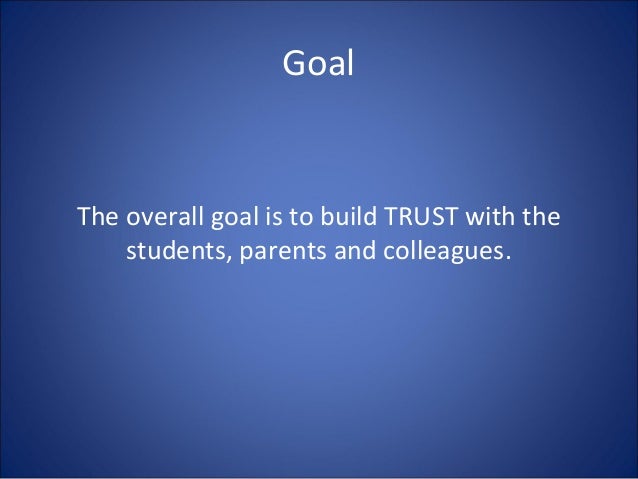 Goal

The overall goal is to build TRUST with the students, parents and colleagues.